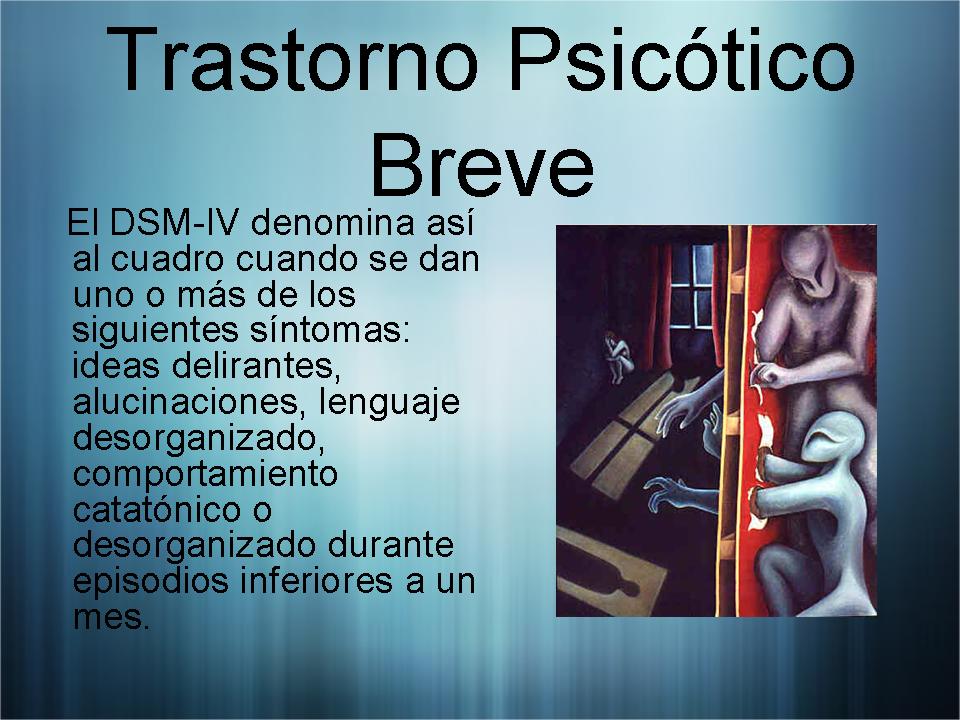 Trastorno Psicótico Breve

El DSM-IV denomina así al cuadro cuando se dan uno o más de los siguientes síntomas: ideas delirantes, alucinaciones, lenguaje desorganizado, comportamiento catatónico o desorganizado durante episodios inferiores a un mes.